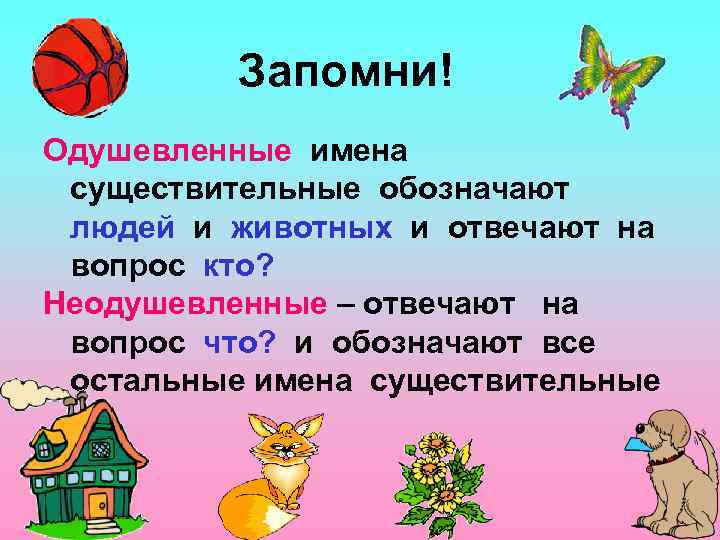 Запомни!

Одушевленные имена существительные обозначают людей и животных и отвечают на вопрос кто?

Неодушевленные – отвечают на вопрос что? и обозначают все остальные имена существительные